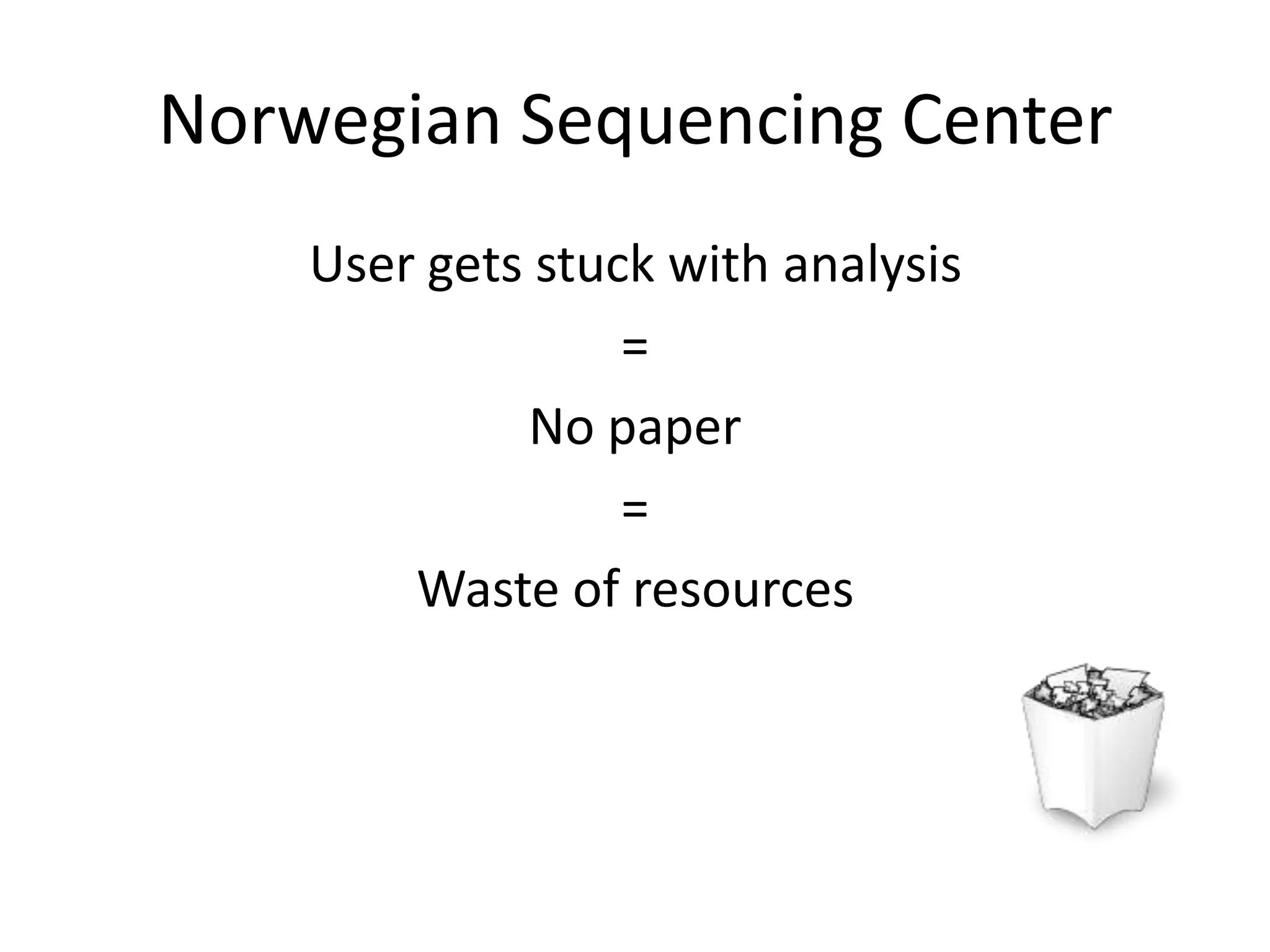 Norwegian Sequencing Center

User gets stuck with analysis

=

No paper

=

Waste of resources